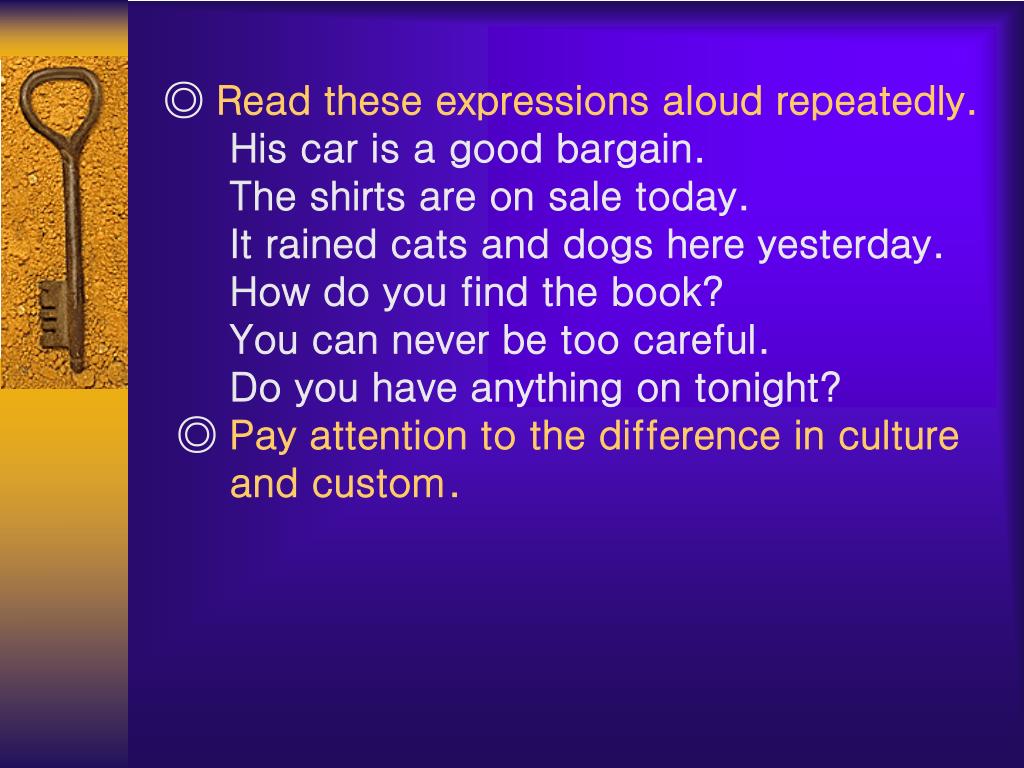 ◎ Read these expressions aloud repeatedly.
His car is a good bargain.
The shirts are on sale today.
It rained cats and dogs here yesterday.
How do you find the book?
You can never be too careful.
Do you have anything on tonight?
◎ Pay attention to the difference in culture and custom.